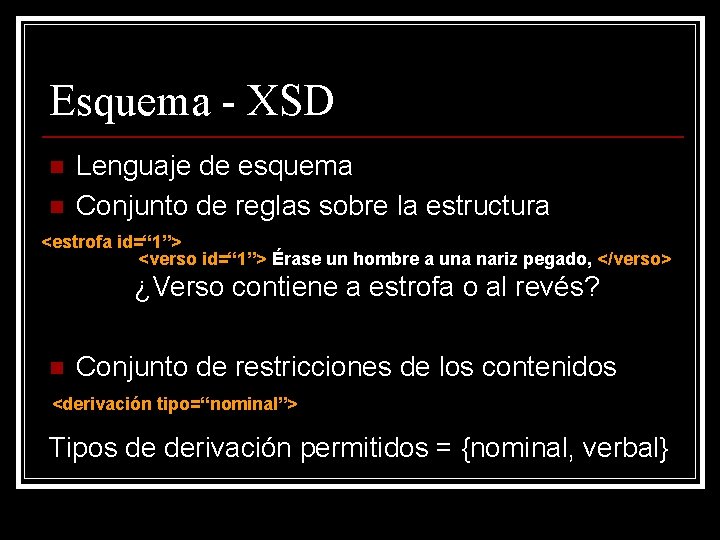 Esquema - XSD

Lenguaje de esquema

Conjunto de reglas sobre la estructura

<estrofa id=“1”>
<verso id=“1”> Érase un hombre a una nariz pegado, </verso>

¿Verso contiene a estrofa o al revés?

Conjunto de restricciones de los contenidos

<derivación tipo=“nominal”>

Tipos de derivación permitidos = {nominal, verbal}